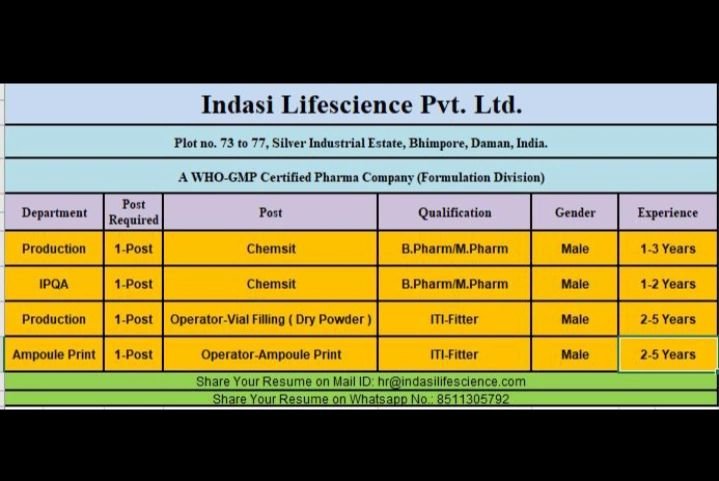 Indasi Lifescience Pvt. Ltd.

Plot no. 73 to 77, Silver Industrial Estate, Bhimpore, Daman, India.

A WHO-GMP Certified Pharma Company (Formulation Division)

| Department | Post Required | Post | Qualification | Gender | Experience |
|---|---|---|---|---|---|
| Production | 1-Post | Chemsit | B.Pharm/M.Pharm | Male | 1-3 Years |
| IPQA | 1-Post | Chemsit | B.Pharm/M.Pharm | Male | 1-2 Years |
| Production | 1-Post | Operator-Vial Filling ( Dry Powder ) | ITI-Fitter | Male | 2-5 Years |
| Ampoule Print | 1-Post | Operator-Ampoule Print | ITI-Fitter | Male | 2-5 Years |

Share Your Resume on Mail ID: hr@indasilifescience.com

Share Your Resume on Whatsapp No.: 8511305792